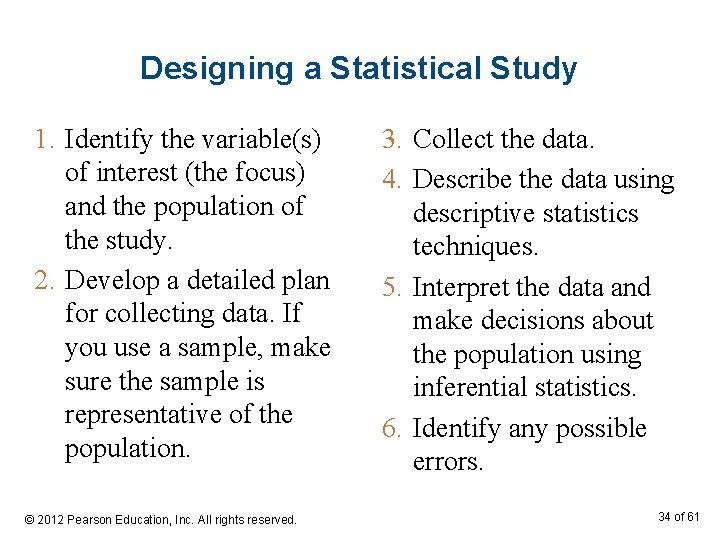 Designing a Statistical Study

1. Identify the variable(s) of interest (the focus) and the population of the study.
2. Develop a detailed plan for collecting data. If you use a sample, make sure the sample is representative of the population.

3. Collect the data.
4. Describe the data using descriptive statistics techniques.
5. Interpret the data and make decisions about the population using inferential statistics.
6. Identify any possible errors.

© 2012 Pearson Education, Inc. All rights reserved.

34 of 61